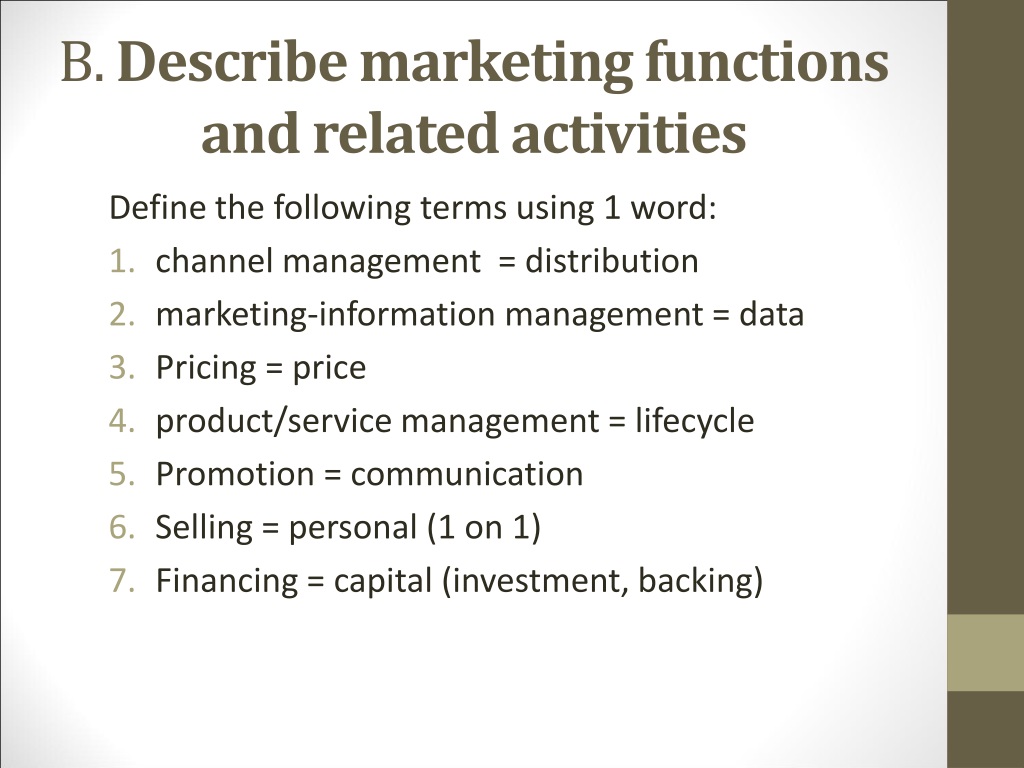 B. Describe marketing functions and related activities

Define the following terms using 1 word:
1. channel management = distribution
2. marketing-information management = data
3. Pricing = price
4. product/service management = lifecycle
5. Promotion = communication
6. Selling = personal (1 on 1)
7. Financing = capital (investment, backing)